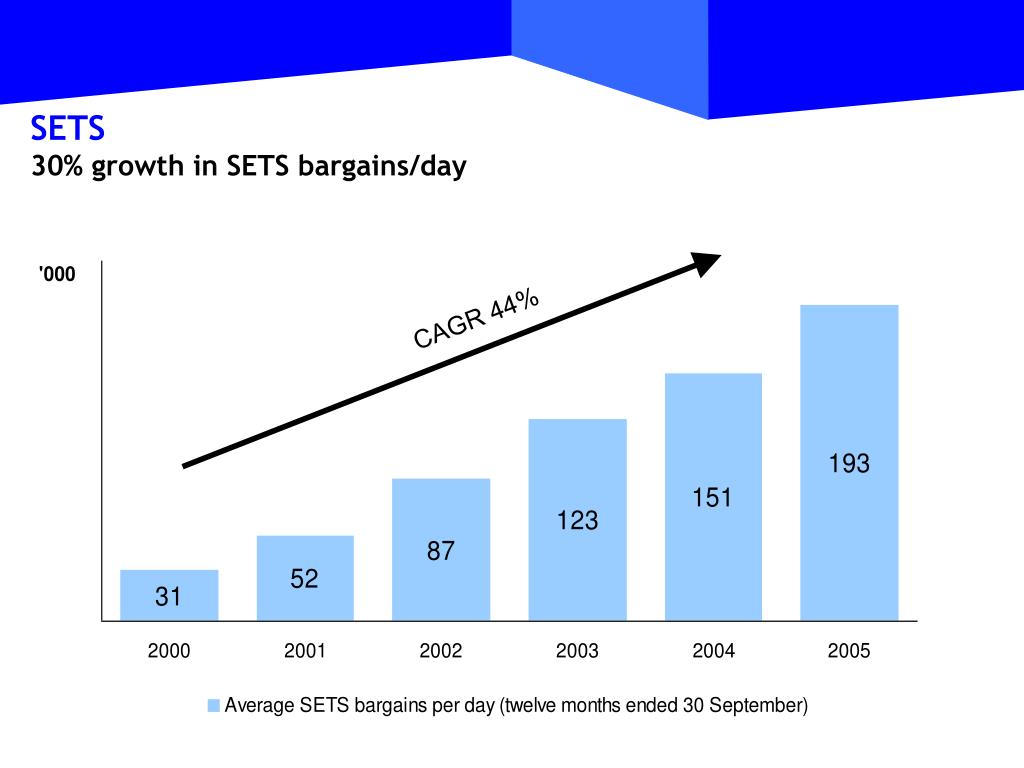 SETS
30% growth in SETS bargains/day

'000

CAGR 44%

31
52
87
123
151
193

2000
2001
2002
2003
2004
2005

Average SETS bargains per day (twelve months ended 30 September)